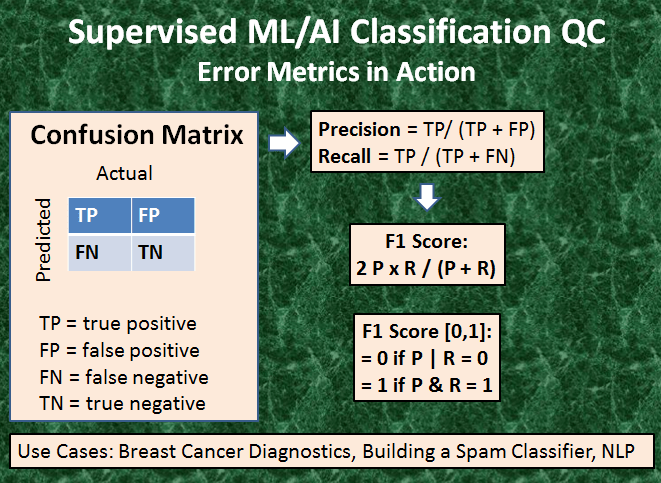 Supervised ML/AI Classification QC
Error Metrics in Action

Confusion Matrix

Actual

Predicted

| TP | FP |
|---|---|
| FN | TN |

TP = true positive
FP = false positive
FN = false negative
TN = true negative

Precision = TP/ (TP + FP)
Recall = TP / (TP + FN)

F1 Score:
2 P x R / (P + R)

F1 Score [0,1]:
= 0 if P | R = 0
= 1 if P & R = 1

Use Cases: Breast Cancer Diagnostics, Building a Spam Classifier, NLP